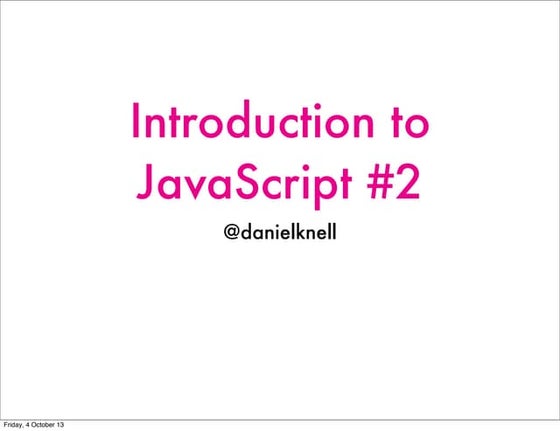 Introduction to JavaScript #2

@danielknell

Friday, 4 October 13